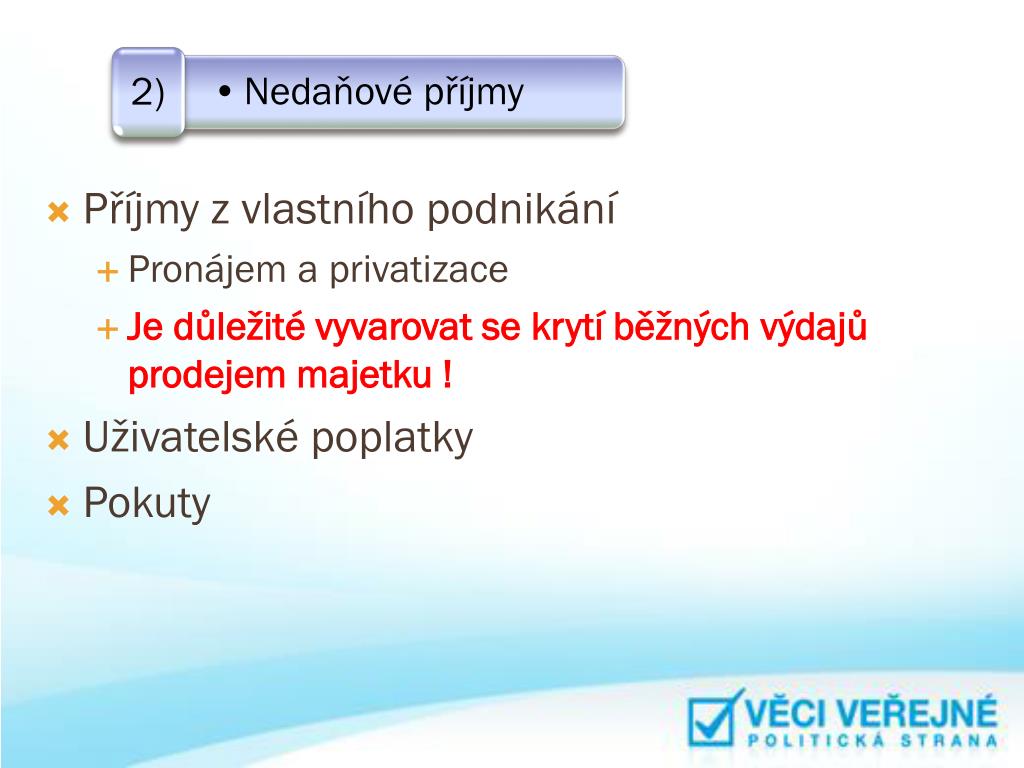 2)

• Nedaňové příjmy

Příjmy z vlastního podnikání

Pronájem a privatizace

Je důležité vyvarovat se krytí běžných výdajů prodejem majetku !

Uživatelské poplatky

Pokuty

VĚCI VEŘEJNÉ
POLITICKÁ STRANA